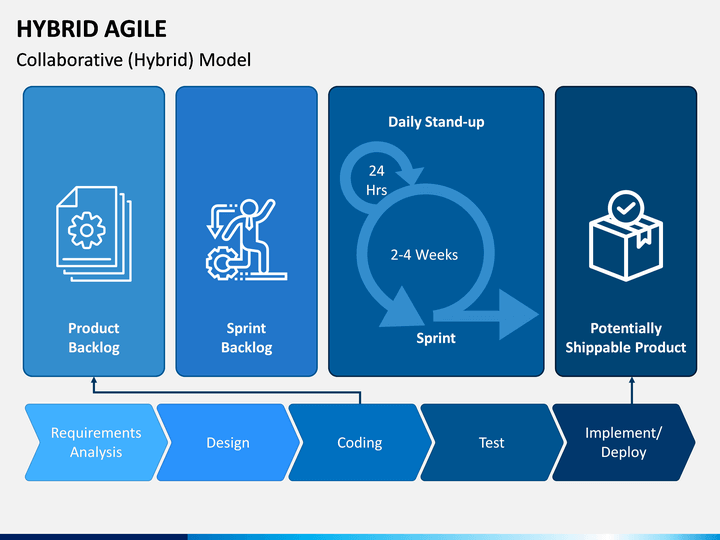 HYBRID AGILE

Collaborative (Hybrid) Model

Product Backlog

Sprint Backlog

Daily Stand-up

24 Hrs

2-4 Weeks

Sprint

Potentially Shippable Product

Requirements Analysis

Design

Coding

Test

Implement/ Deploy